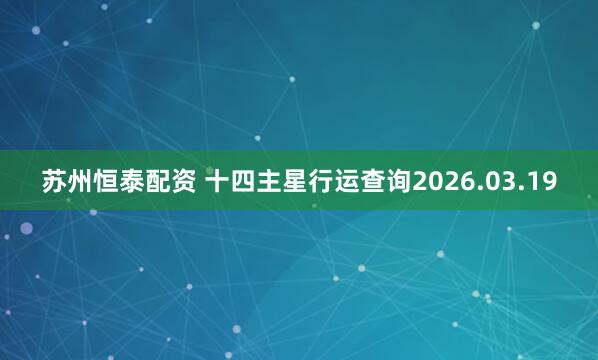 苏州恒泰配资 十四主星行运查询2026.03.19